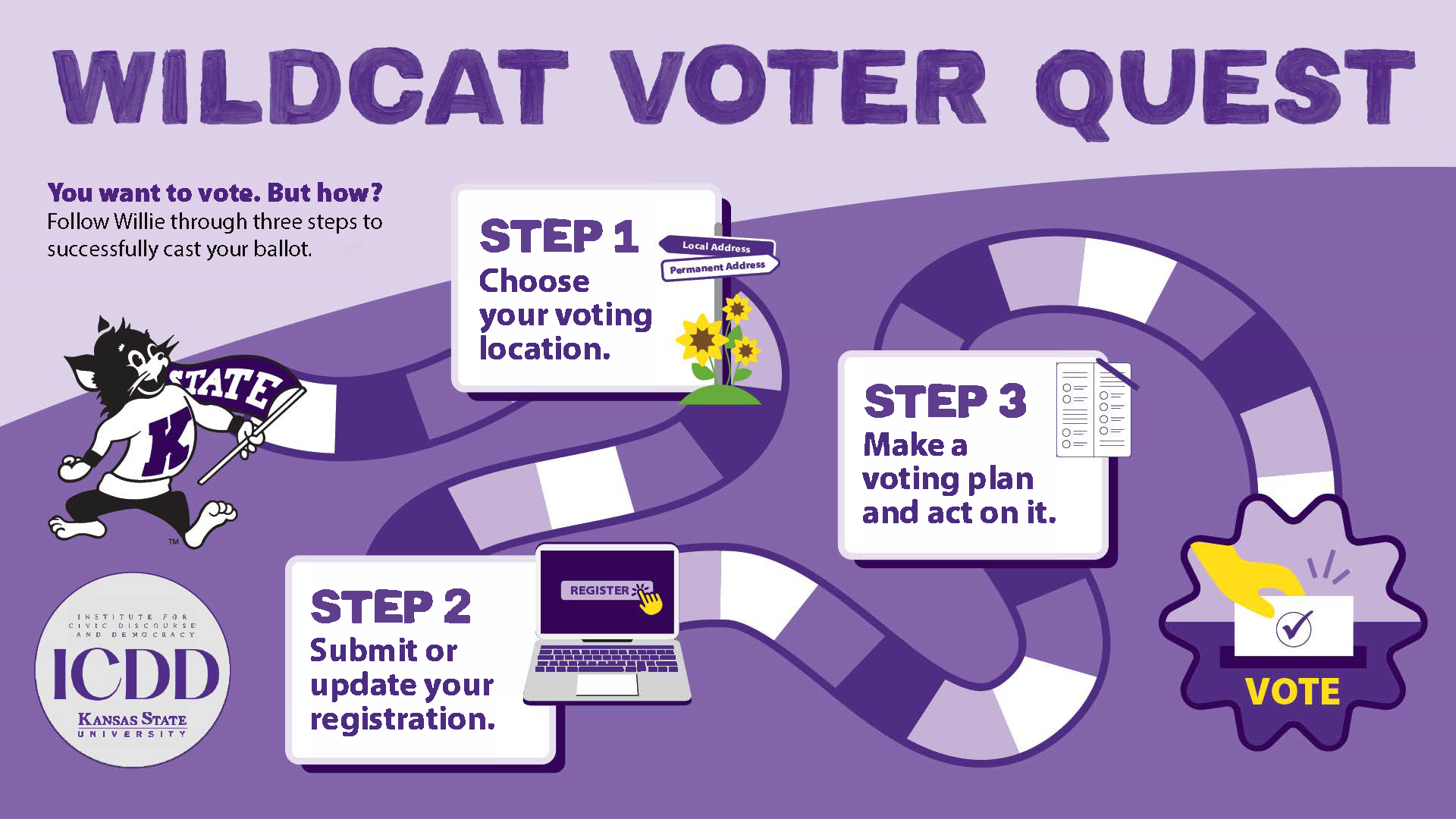 WILDCAT VOTER QUEST

You want to vote. But how?
Follow Willie through three steps to successfully cast your ballot.

STATE
K
TM

STEP 1
Choose your voting location.

Local Address
Permanent Address

STEP 2
Submit or update your registration.

REGISTER

STEP 3
Make a voting plan and act on it.

VOTE

INSTITUTE FOR CIVIC DISCOURSE AND DEMOCRACY
ICDD
KANSAS STATE UNIVERSITY